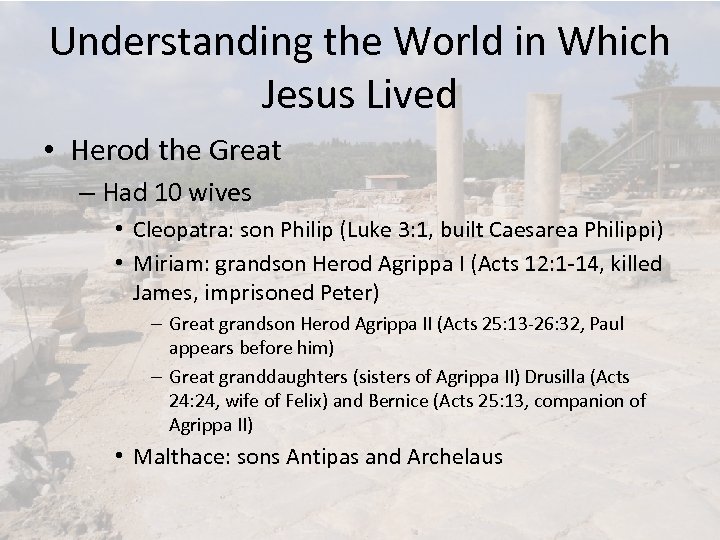 Understanding the World in Which Jesus Lived

• Herod the Great
– Had 10 wives
• Cleopatra: son Philip (Luke 3:1, built Caesarea Philippi)
• Miriam: grandson Herod Agrippa I (Acts 12:1-14, killed James, imprisoned Peter)
– Great grandson Herod Agrippa II (Acts 25:13-26:32, Paul appears before him)
– Great granddaughters (sisters of Agrippa II) Drusilla (Acts 24:24, wife of Felix) and Bernice (Acts 25:13, companion of Agrippa II)
• Malthace: sons Antipas and Archelaus